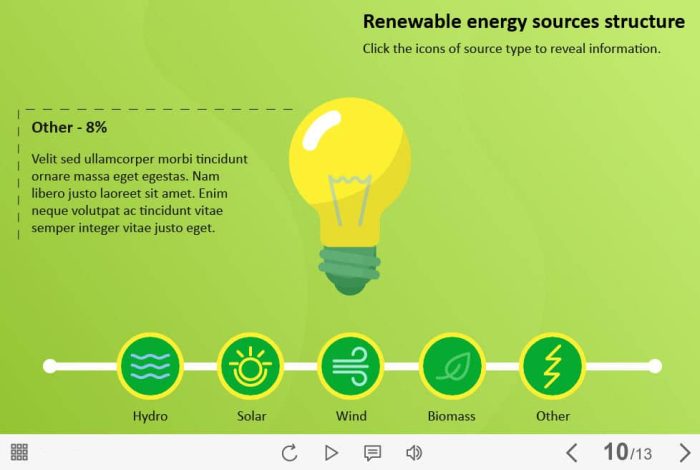 Renewable energy sources structure

Click the icons of source type to reveal information.

Other - 8%

Velit sed ullamcorper morbi tincidunt ornare massa eget egestas. Nam libero justo laoreet sit amet. Enim neque volutpat ac tincidunt vitae semper integer vitae justo eget.

Hydro

Solar

Wind

Biomass

Other

10/13